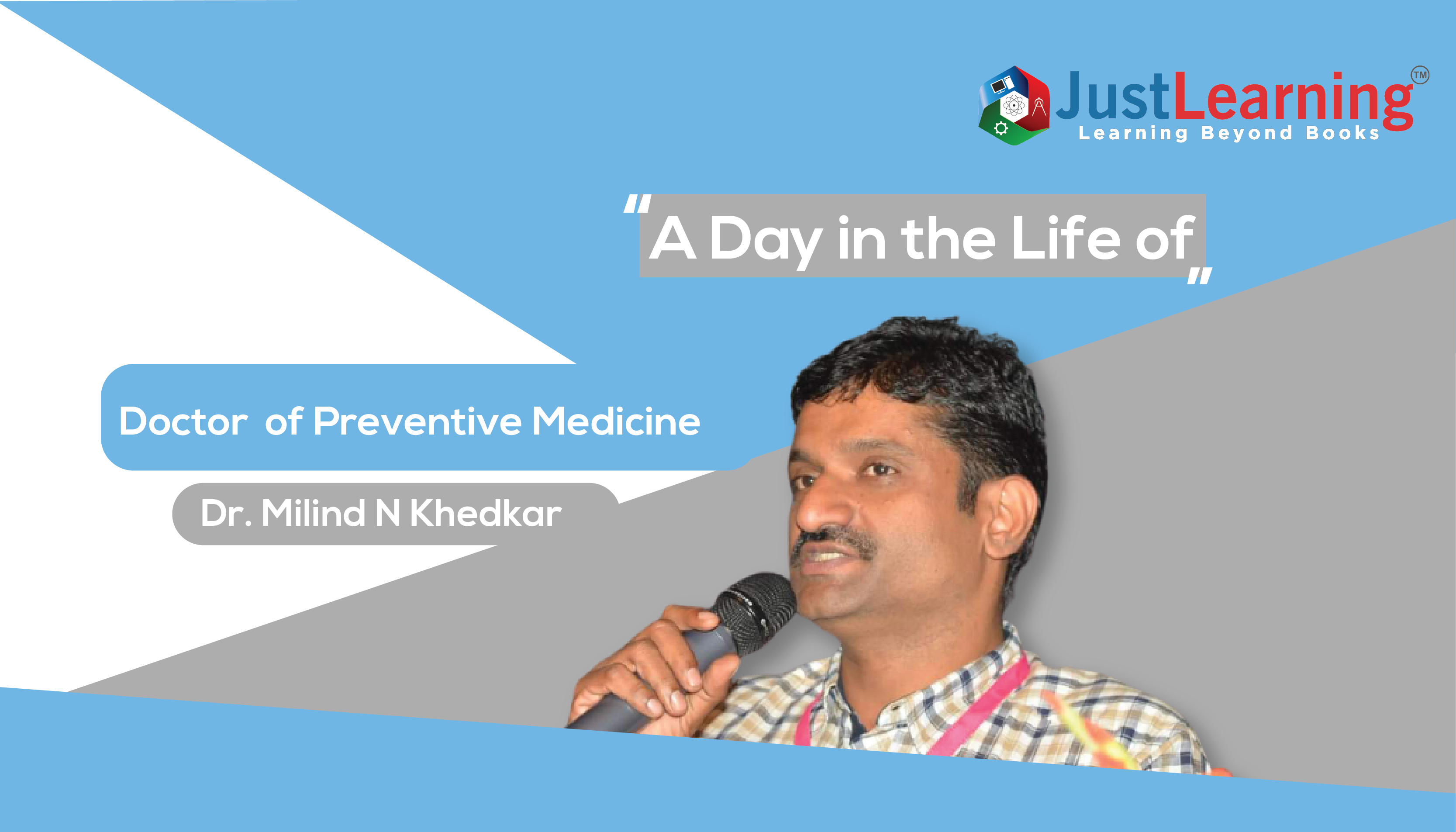 JustLearning™
Learning Beyond Books

"A Day in the Life of"

Doctor of Preventive Medicine

Dr. Milind N Khedkar